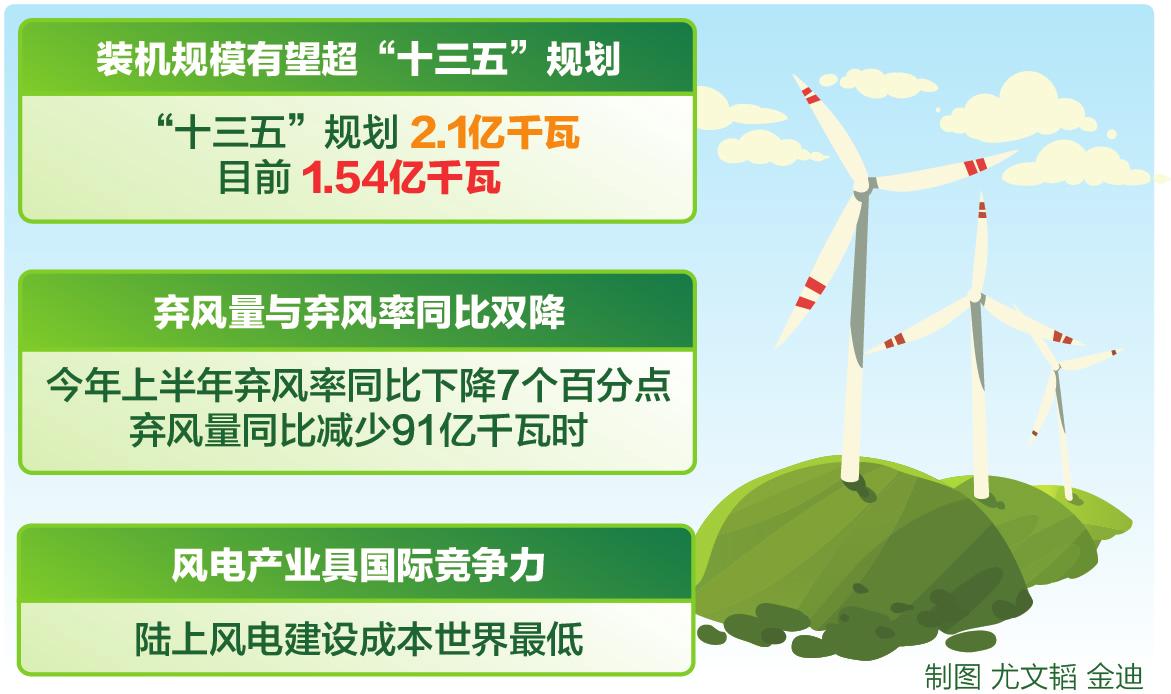 装机规模有望超“十三五”规划

“十三五”规划 2.1亿千瓦
目前 1.54亿千瓦

弃风量与弃风率同比双降

今年上半年弃风率同比下降7个百分点
弃风量同比减少91亿千瓦时

风电产业具国际竞争力

陆上风电建设成本世界最低

制图 尤文韬 金迪